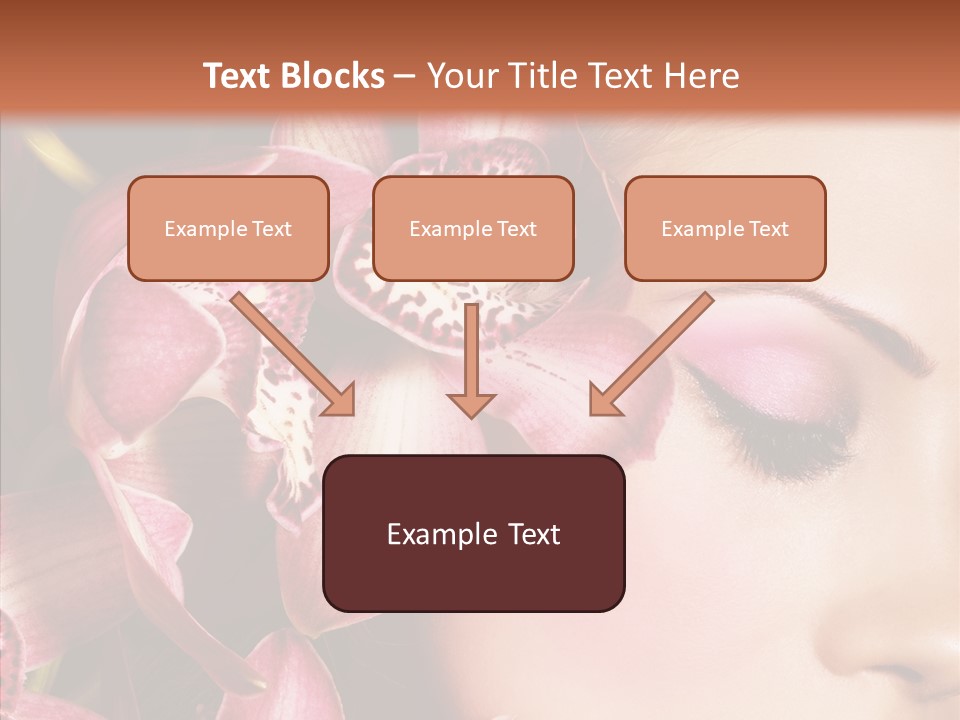 Text Blocks – Your Title Text Here

Example Text

Example Text

Example Text

Example Text